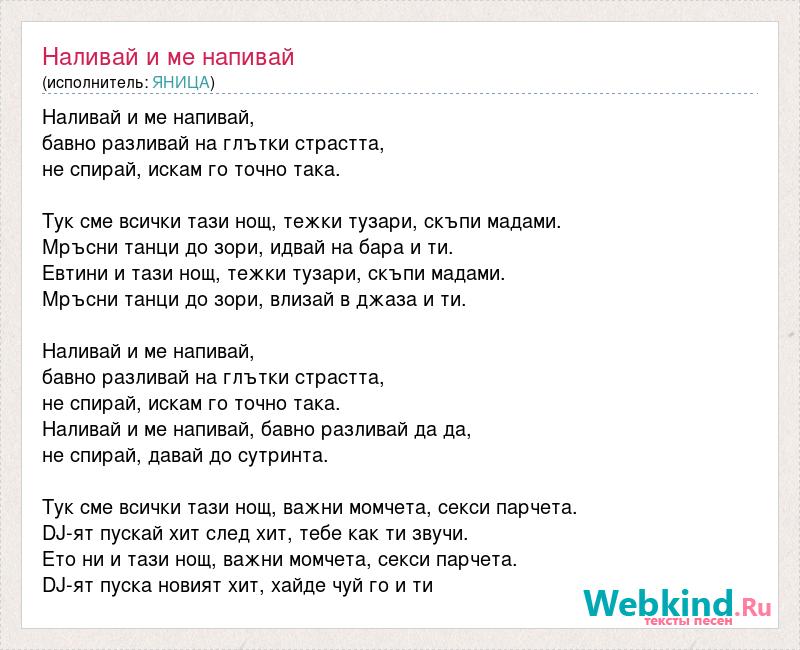 Наливай и ме напивай
(исполнитель: ЯНИЦА)

Наливай и ме напивай,
бавно разливай на глътки страстта,
не спирай, искам го точно така.

Тук сме всички тази нощ, тежки тузари, скъпи мадами.
Мръсни танци до зори, идвай на бара и ти.
Евтини и тази нощ, тежки тузари, скъпи мадами.
Мръсни танци до зори, влизай в джаза и ти.

Наливай и ме напивай,
бавно разливай на глътки страстта,
не спирай, искам го точно така.
Наливай и ме напивай, бавно разливай да да,
не спирай, давай до сутринта.

Тук сме всички тази нощ, важни момчета, секси парчета.
DJ-ят пускай хит след хит, тебе как ти звучи.
Ето ни и тази нощ, важни момчета, секси парчета.
DJ-ят пуска новият хит, хайде чуй го и ти

Webkind.Ru
тексты песен